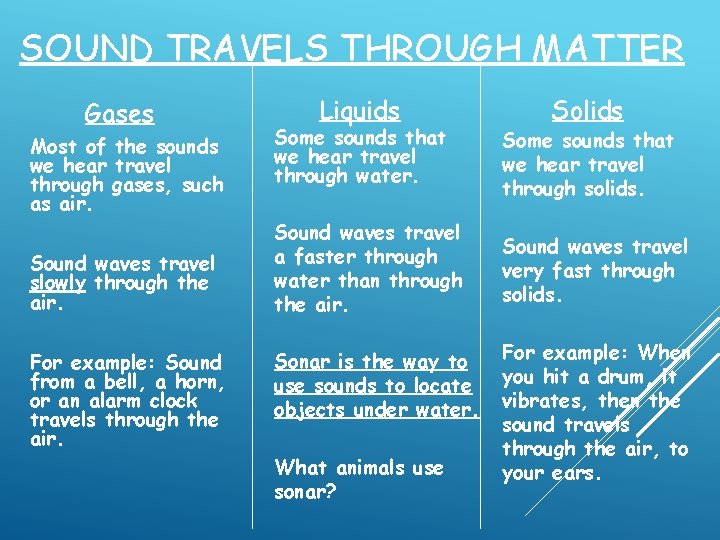 SOUND TRAVELS THROUGH MATTER

Gases

Most of the sounds we hear travel through gases, such as air.

Sound waves travel slowly through the air.

For example: Sound from a bell, a horn, or an alarm clock travels through the air.

Liquids

Some sounds that we hear travel through water.

Sound waves travel a faster through water than through the air.

Sonar is the way to use sounds to locate objects under water.

What animals use sonar?

Solids

Some sounds that we hear travel through solids.

Sound waves travel very fast through solids.

For example: When you hit a drum, it vibrates, then the sound travels through the air, to your ears.